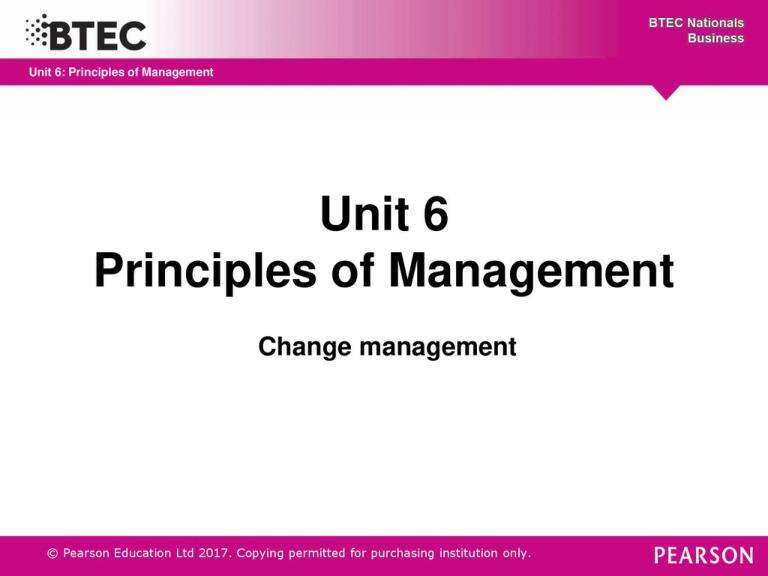 BTEC

BTEC Nationals
Business

Unit 6: Principles of Management

Unit 6
Principles of Management

Change management

© Pearson Education Ltd 2017. Copying permitted for purchasing institution only.

PEARSON